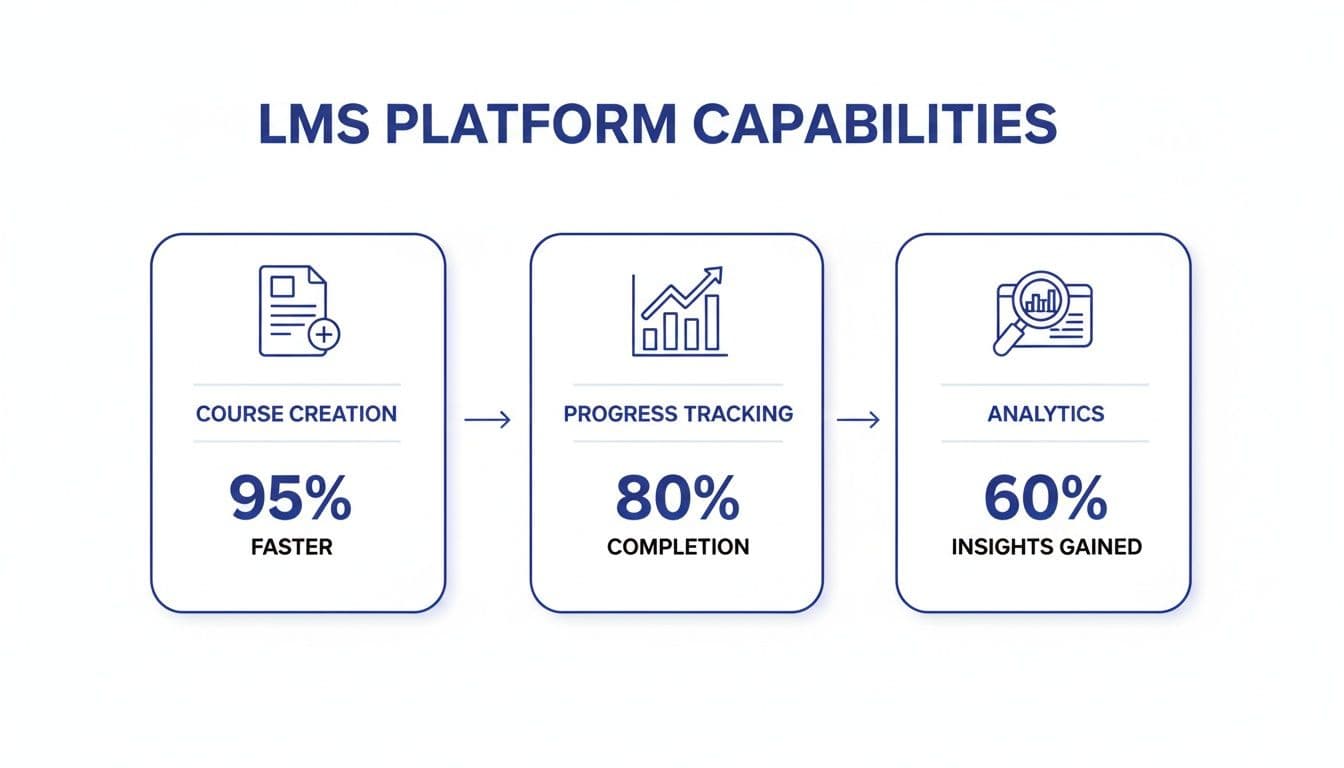 LMS PLATFORM CAPABILITIES

COURSE CREATION

95%

FASTER

PROGRESS TRACKING

80%

COMPLETION

ANALYTICS

60%

INSIGHTS GAINED